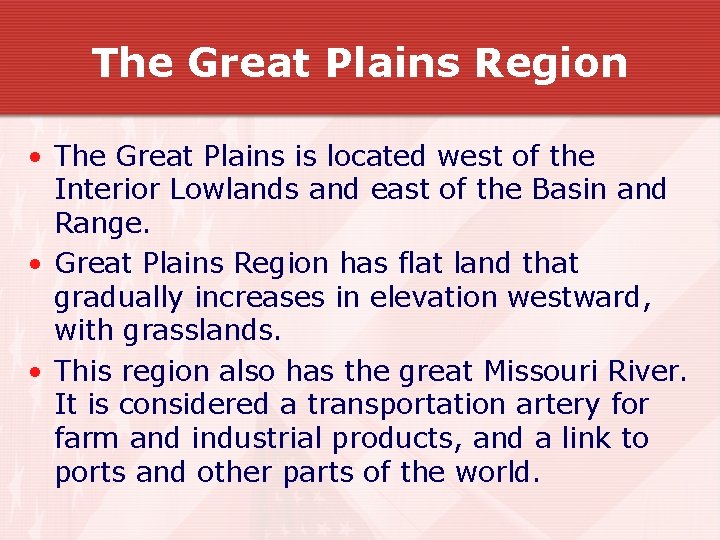 The Great Plains Region

• The Great Plains is located west of the Interior Lowlands and east of the Basin and Range.
• Great Plains Region has flat land that gradually increases in elevation westward, with grasslands.
• This region also has the great Missouri River. It is considered a transportation artery for farm and industrial products, and a link to ports and other parts of the world.